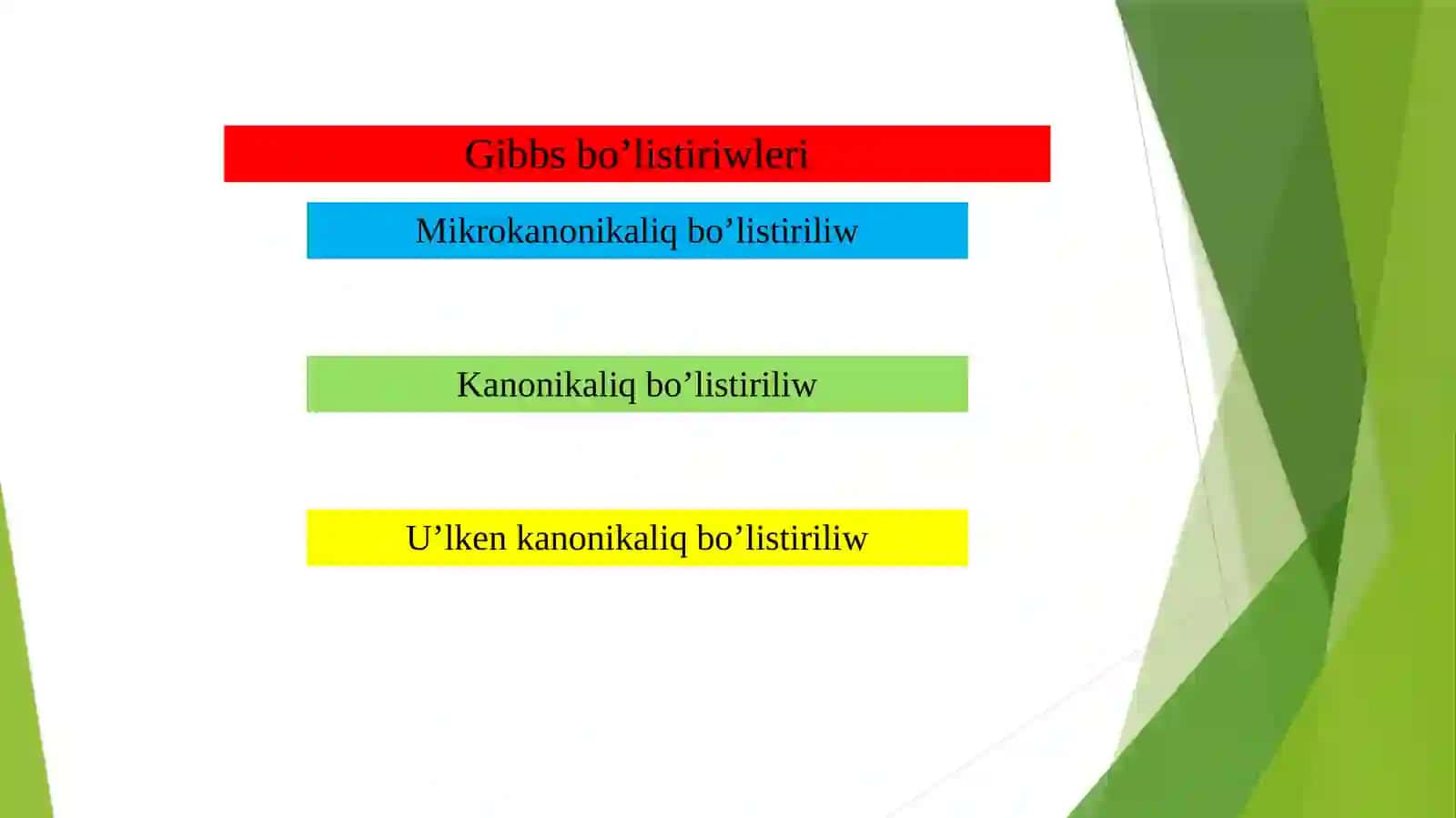 Gibbs bo’listiriwleri

Mikrokanonikaliq bo’listiriliw

Kanonikaliq bo’listiriliw

U’lken kanonikaliq bo’listiriliw